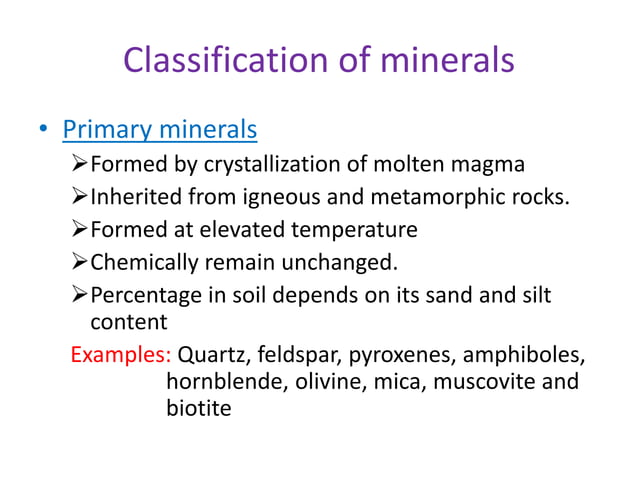 Classification of minerals

• Primary minerals

➢ Formed by crystallization of molten magma

➢ Inherited from igneous and metamorphic rocks.

➢ Formed at elevated temperature

➢ Chemically remain unchanged.

➢ Percentage in soil depends on its sand and silt content

Examples: Quartz, feldspar, pyroxenes, amphiboles, hornblende, olivine, mica, muscovite and biotite